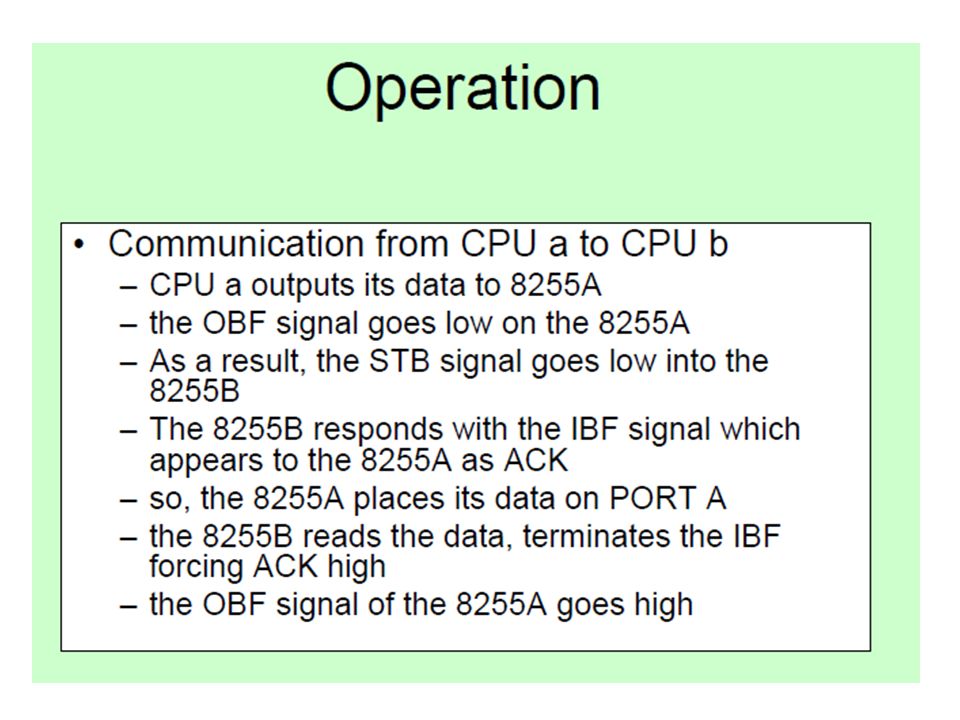 Operation

• Communication from CPU a to CPU b
– CPU a outputs its data to 8255A
– the OBF signal goes low on the 8255A
– As a result, the STB signal goes low into the 8255B
– The 8255B responds with the IBF signal which appears to the 8255A as ACK
– so, the 8255A places its data on PORT A
– the 8255B reads the data, terminates the IBF forcing ACK high
– the OBF signal of the 8255A goes high